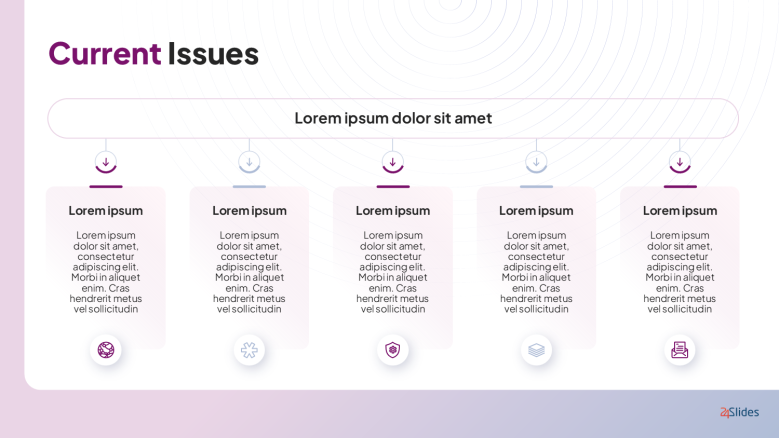 Current Issues

Lorem ipsum dolor sit amet

Lorem ipsum

Lorem ipsum dolor sit amet, consectetur adipiscing elit. Morbi in aliquet enim. Cras hendrerit metus vel sollicitudin

Lorem ipsum

Lorem ipsum dolor sit amet, consectetur adipiscing elit. Morbi in aliquet enim. Cras hendrerit metus vel sollicitudin

Lorem ipsum

Lorem ipsum dolor sit amet, consectetur adipiscing elit. Morbi in aliquet enim. Cras hendrerit metus vel sollicitudin

Lorem ipsum

Lorem ipsum dolor sit amet, consectetur adipiscing elit. Morbi in aliquet enim. Cras hendrerit metus vel sollicitudin

Lorem ipsum

Lorem ipsum dolor sit amet, consectetur adipiscing elit. Morbi in aliquet enim. Cras hendrerit metus vel sollicitudin

24Slides